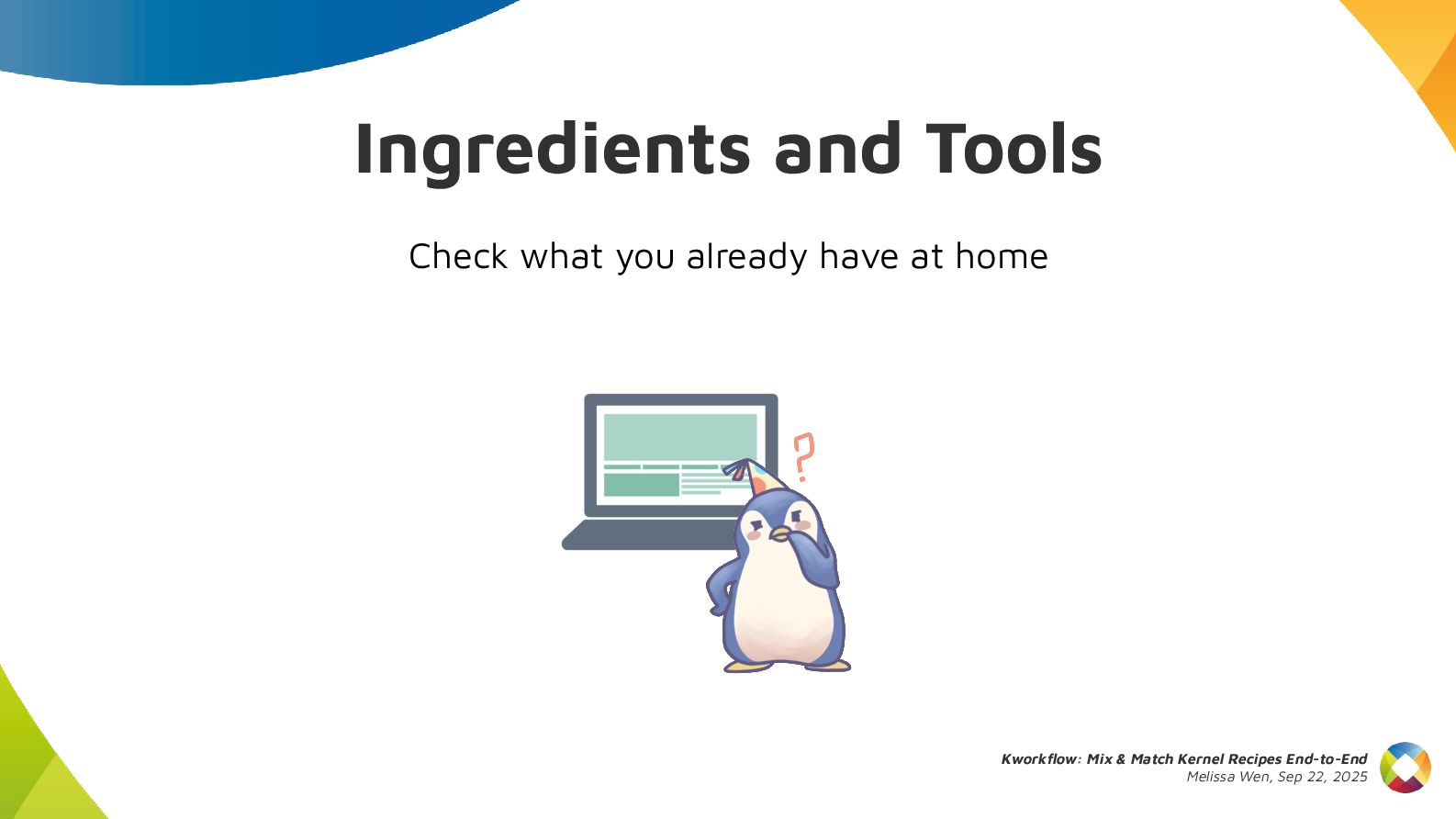 Ingredients and Tools

Check what you already have at home

?

Kworkflow: Mix & Match Kernel Recipes End-to-End
Melissa Wen, Sep 22, 2025